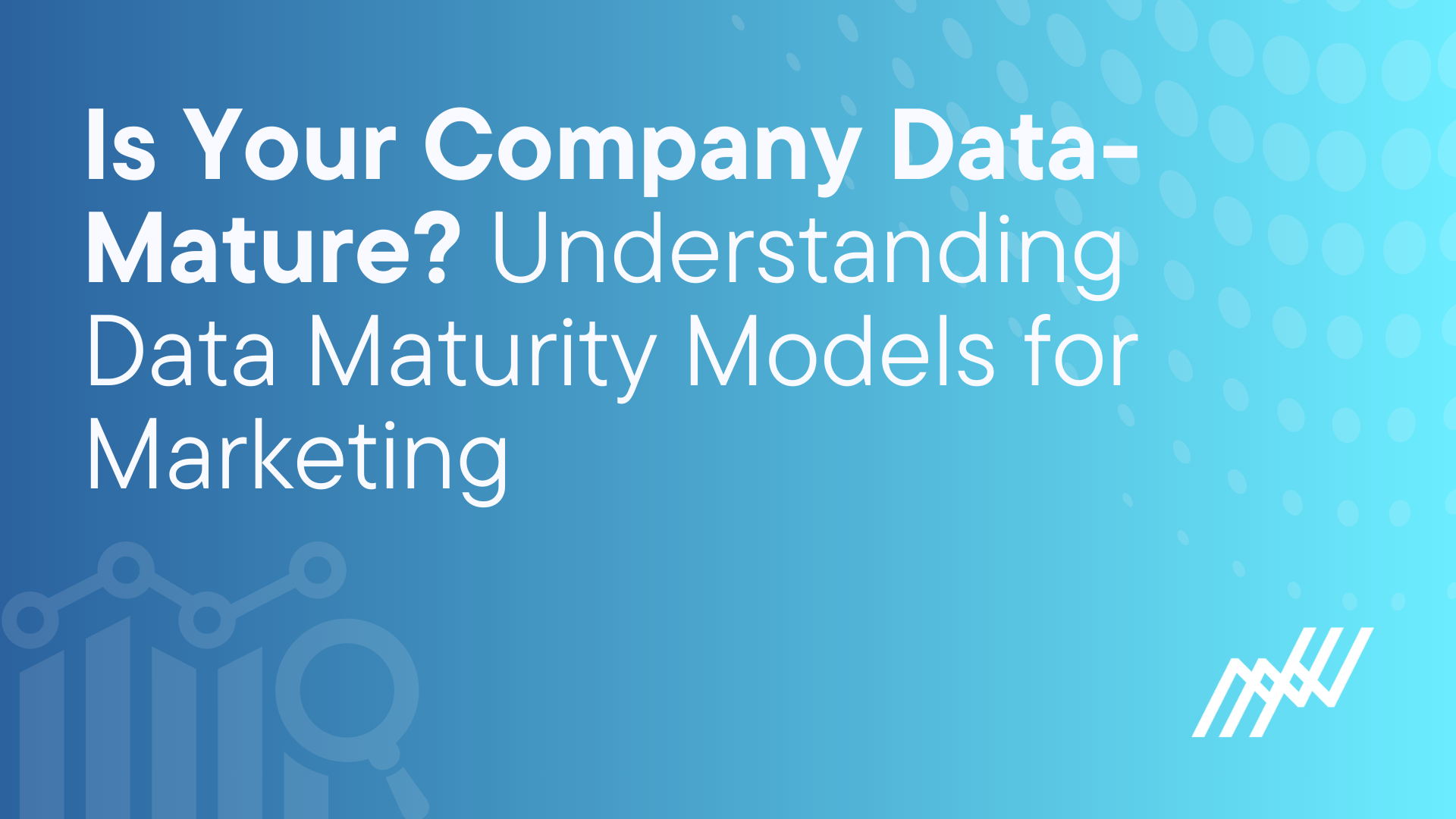 Is Your Company Data-Mature? Understanding Data Maturity Models for Marketing